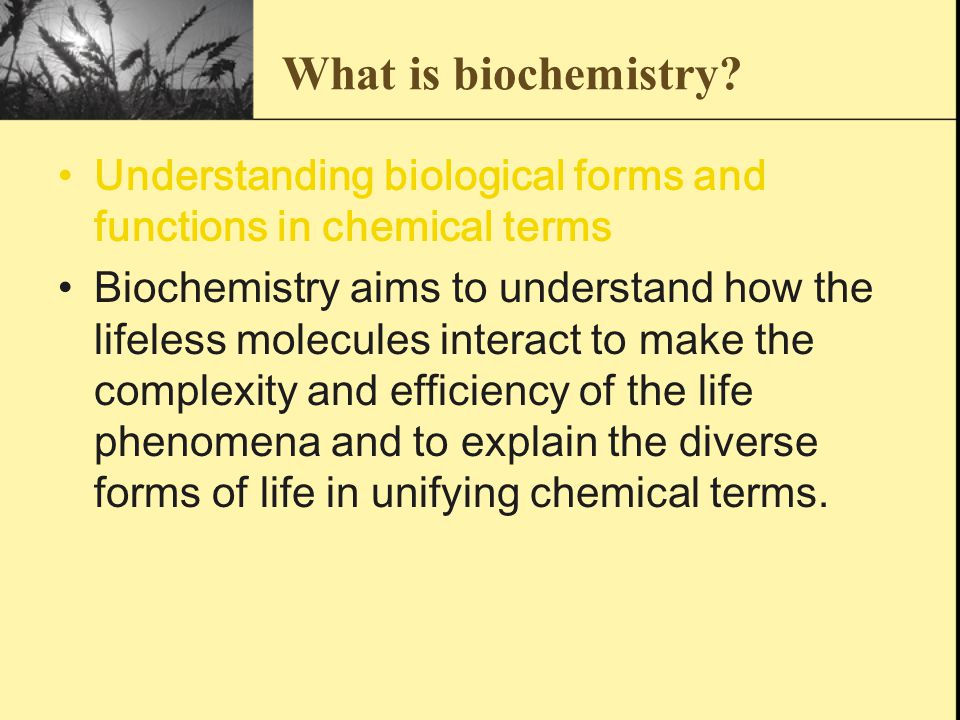 What is biochemistry?

• Understanding biological forms and functions in chemical terms

• Biochemistry aims to understand how the lifeless molecules interact to make the complexity and efficiency of the life phenomena and to explain the diverse forms of life in unifying chemical terms.